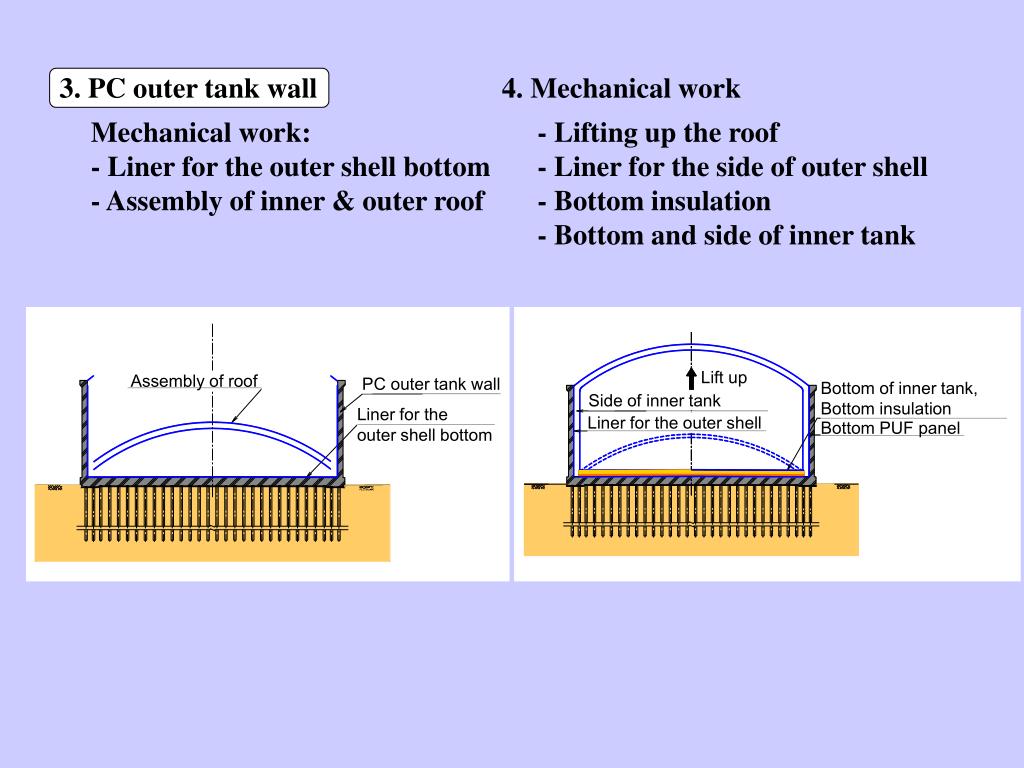 3. PC outer tank wall

Mechanical work:
- Liner for the outer shell bottom
- Assembly of inner & outer roof

4. Mechanical work

- Lifting up the roof
- Liner for the side of outer shell
- Bottom insulation
- Bottom and side of inner tank

Assembly of roof
PC outer tank wall
Liner for the outer shell bottom

Lift up
Side of inner tank
Liner for the outer shell
Bottom of inner tank,
Bottom insulation
Bottom PUF panel